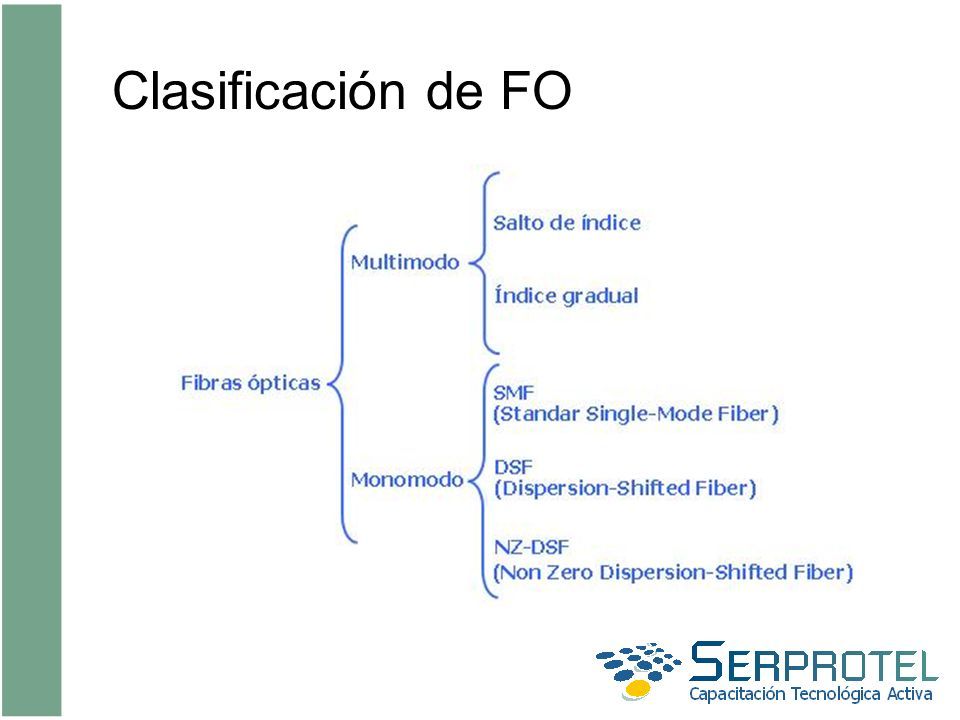 Clasificación de FO

Fibras ópticas

Multimodo

Salto de índice

Índice gradual

Monomodo

SMF
(Standar Single-Mode Fiber)

DSF
(Dispersion-Shifted Fiber)

NZ-DSF
(Non Zero Dispersion-Shifted Fiber)

SERPROTEL
Capacitación Tecnológica Activa